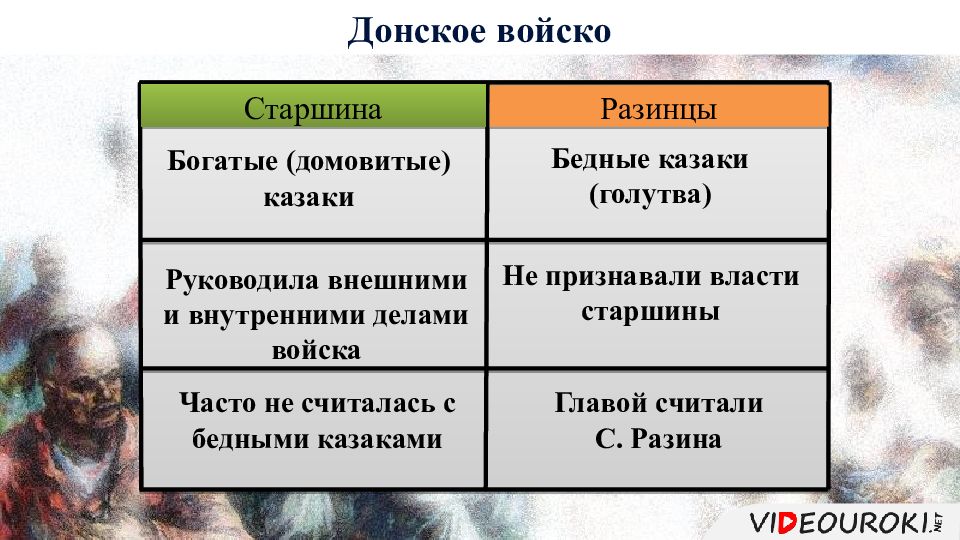 Донское войско

| Старшина | Разинцы |
|---|---|
| Богатые (домовитые) казаки | Бедные казаки (голутва) |
| Руководила внешними и внутренними делами войска | Не признавали власти старшины |
| Часто не считалась с бедными казаками | Главой считали С. Разина |

VIDEOUROKI.NET